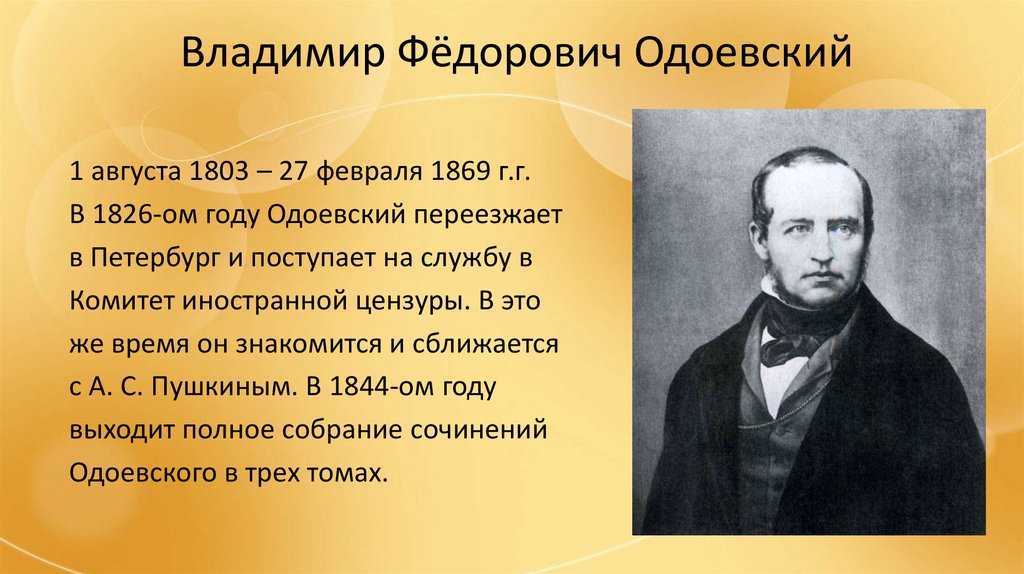 Владимир Фёдорович Одоевский

1 августа 1803 – 27 февраля 1869 г.г.
В 1826-ом году Одоевский переезжает в Петербург и поступает на службу в Комитет иностранной цензуры. В это же время он знакомится и сближается с А. С. Пушкиным. В 1844-ом году выходит полное собрание сочинений Одоевского в трех томах.